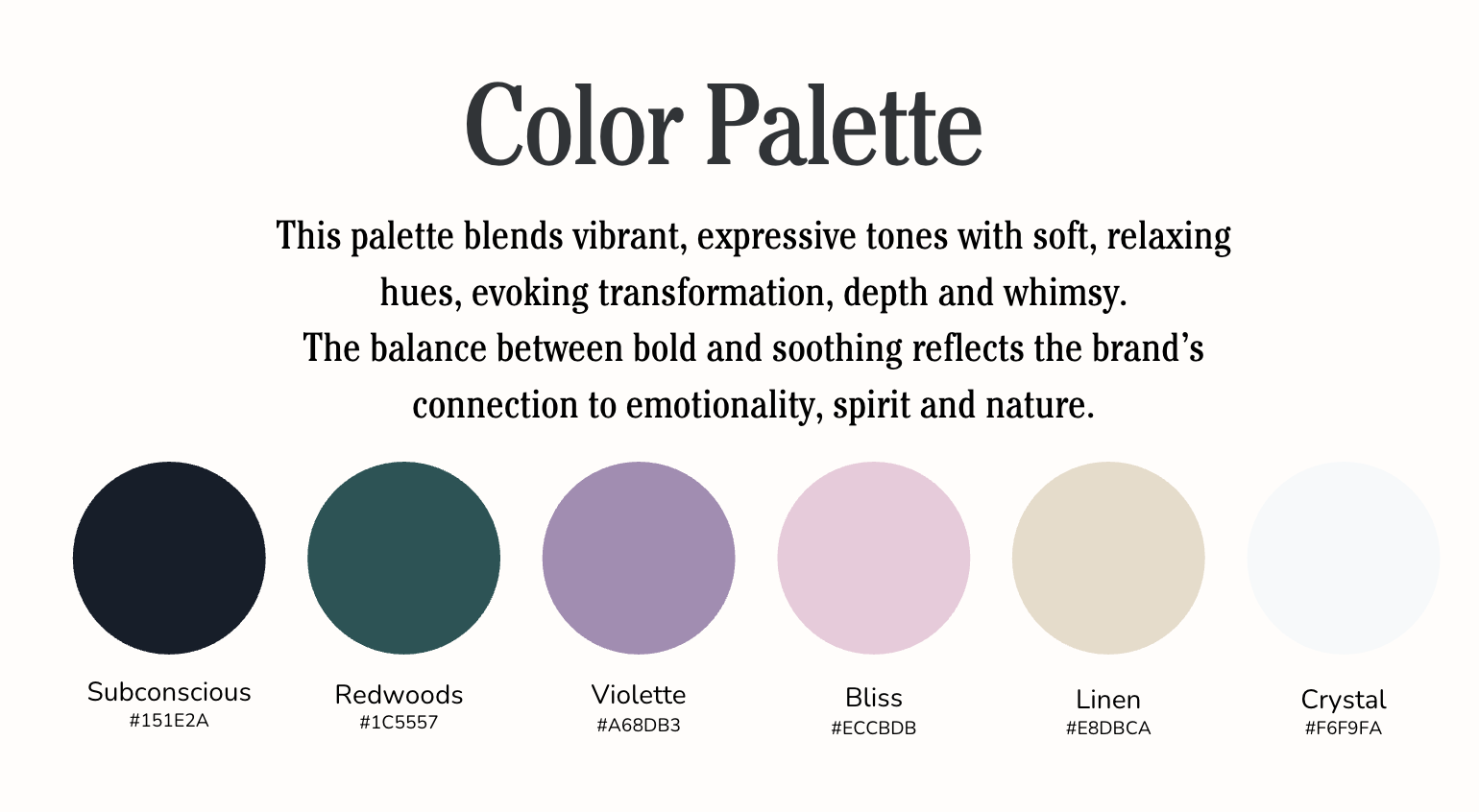 Color Palette

This palette blends vibrant, expressive tones with soft, relaxing hues, evoking transformation, depth and whimsy.
The balance between bold and soothing reflects the brand's connection to emotionality, spirit and nature.

Subconscious
#151E2A

Redwoods
#1C5557

Violette
#A68DB3

Bliss
#ECCBDB

Linen
#E8DBCA

Crystal
#F6F9FA